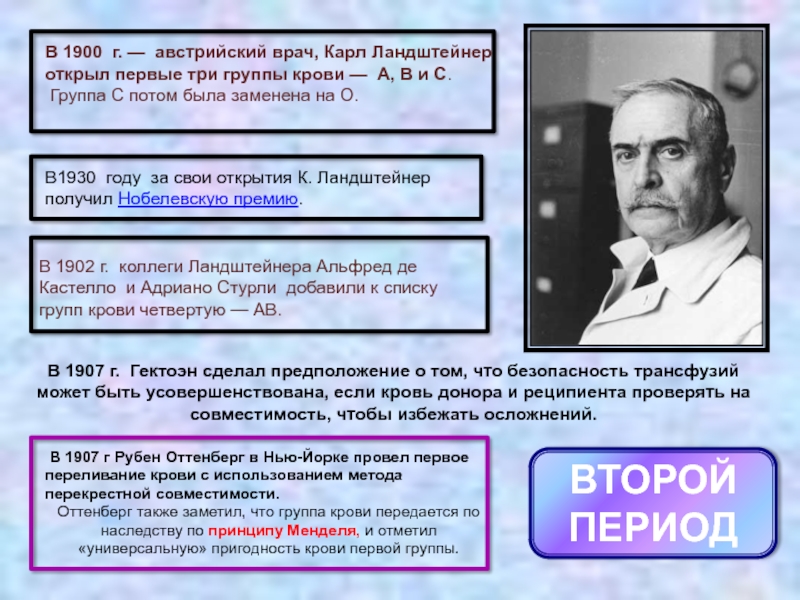 В 1900 г. — австрийский врач, Карл Ландштейнер открыл первые три группы крови — А, В и С.
Группа С потом была заменена на О.

В1930 году за свои открытия К. Ландштейнер получил Нобелевскую премию.

В 1902 г. коллеги Ландштейнера Альфред де Кастелло и Адриано Стурли добавили к списку групп крови четвертую — АВ.

В 1907 г. Гектоэн сделал предположение о том, что безопасность трансфузий может быть усовершенствована, если кровь донора и реципиента проверять на совместимость, чтобы избежать осложнений.

В 1907 г Рубен Оттенберг в Нью-Йорке провел первое переливание крови с использованием метода перекрестной совместимости.
Оттенберг также заметил, что группа крови передается по наследству по принципу Менделя, и отметил «универсальную» пригодность крови первой группы.

ВТОРОЙ ПЕРИОД